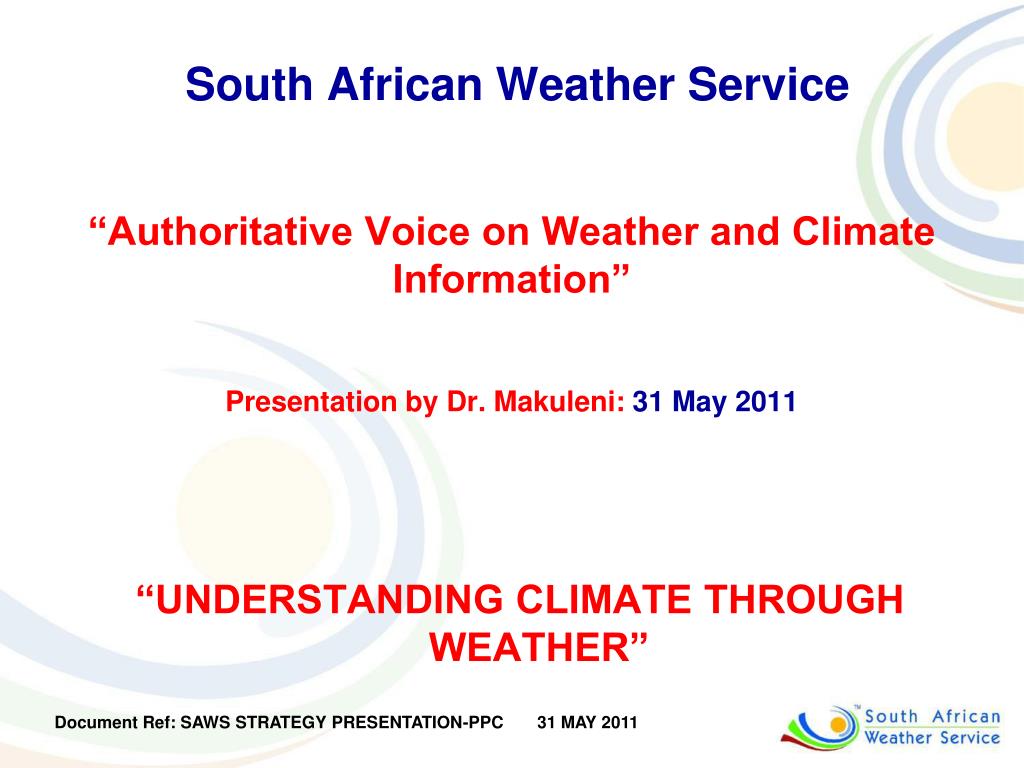 South African Weather Service

“Authoritative Voice on Weather and Climate Information”

Presentation by Dr. Makuleni: 31 May 2011

“UNDERSTANDING CLIMATE THROUGH WEATHER”

Document Ref: SAWS STRATEGY PRESENTATION-PPC 31 MAY 2011

South African Weather Service